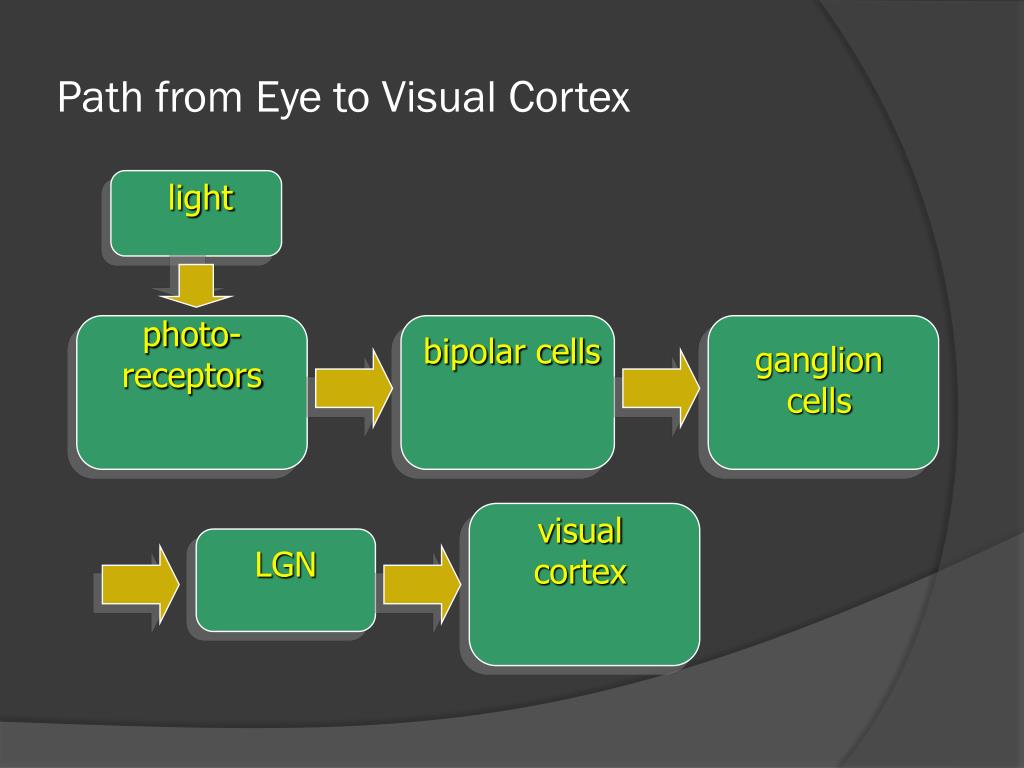 Path from Eye to Visual Cortex

light

photo-receptors

bipolar cells

ganglion cells

LGN

visual cortex